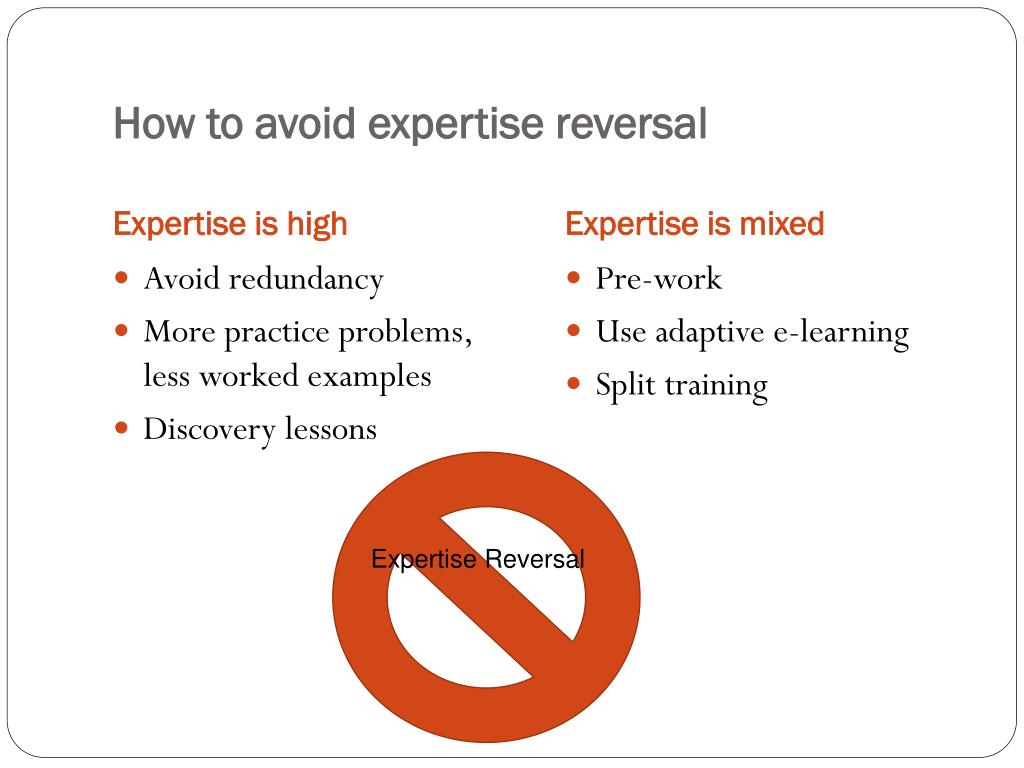 How to avoid expertise reversal

Expertise is high

- Avoid redundancy
- More practice problems, less worked examples
- Discovery lessons

Expertise is mixed

- Pre-work
- Use adaptive e-learning
- Split training

Expertise Reversal